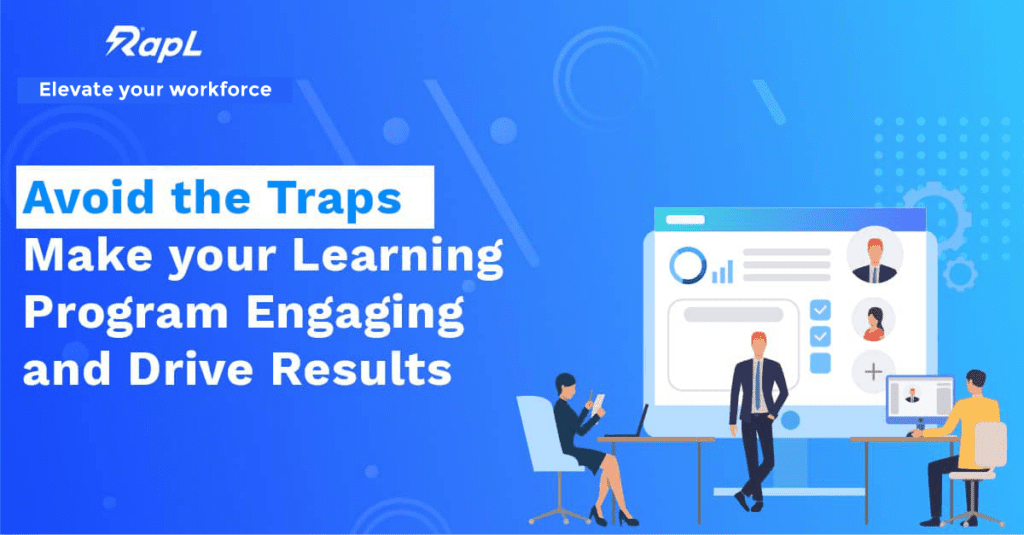 RapL

Elevate your workforce

Avoid the Traps
Make your Learning Program Engaging and Drive Results